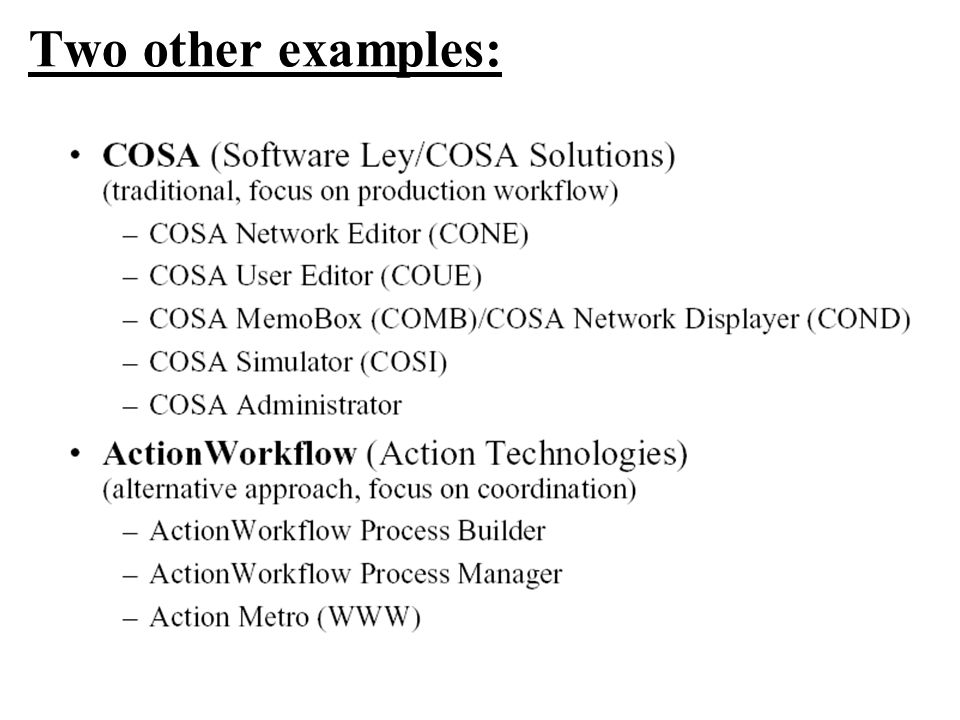 Two other examples:

• COSA (Software Ley/COSA Solutions) (traditional, focus on production workflow)
– COSA Network Editor (CONE)
– COSA User Editor (COUE)
– COSA MemoBox (COMB)/COSA Network Displayer (COND)
– COSA Simulator (COSI)
– COSA Administrator

• ActionWorkflow (Action Technologies) (alternative approach, focus on coordination)
– ActionWorkflow Process Builder
– ActionWorkflow Process Manager
– Action Metro (WWW)